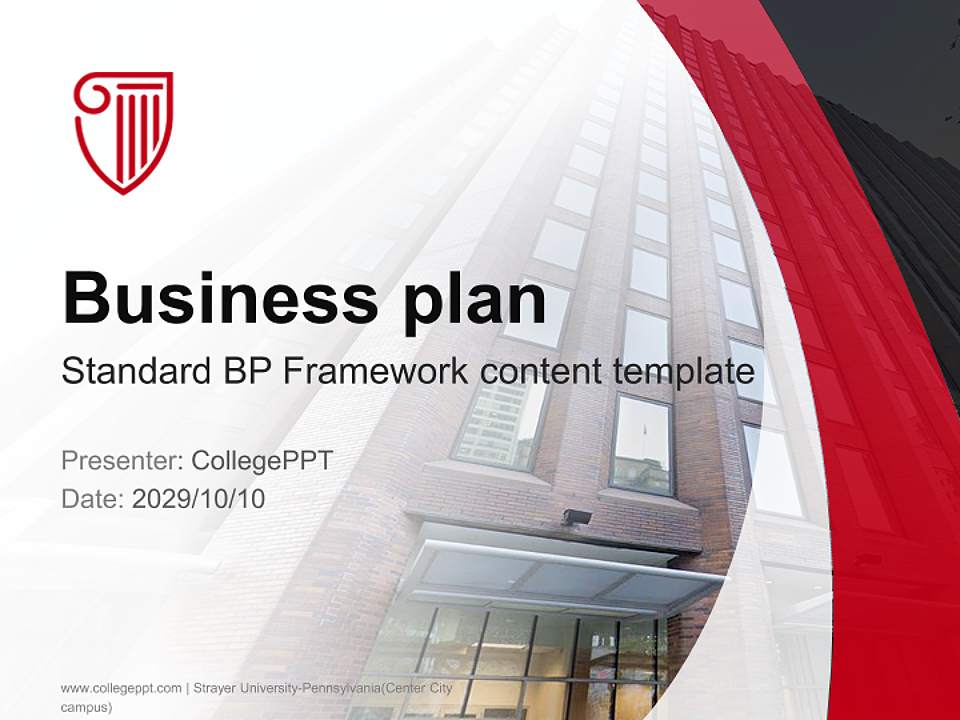 Business plan

Standard BP Framework content template

Presenter: CollegePPT
Date: 2029/10/10

www.collegeppt.com | Strayer University-Pennsylvania(Center City campus)